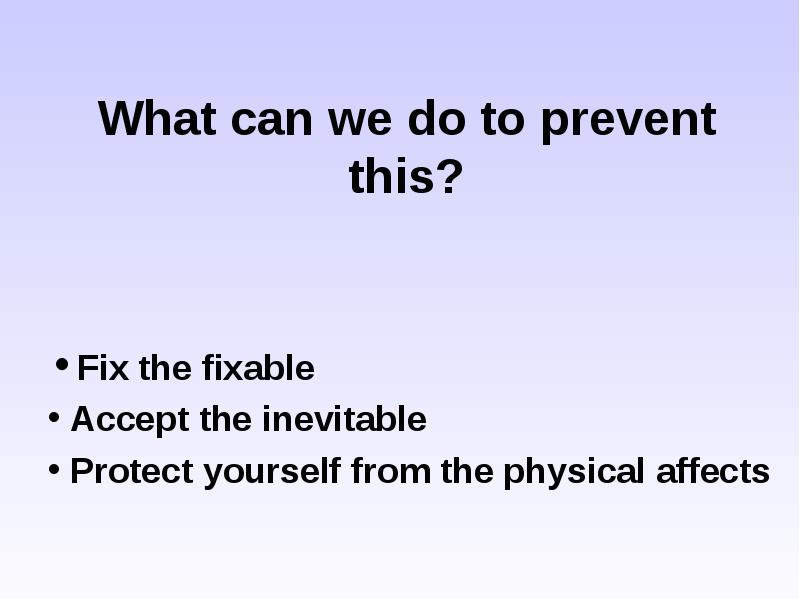 What can we do to prevent this?

• Fix the fixable
• Accept the inevitable
• Protect yourself from the physical affects